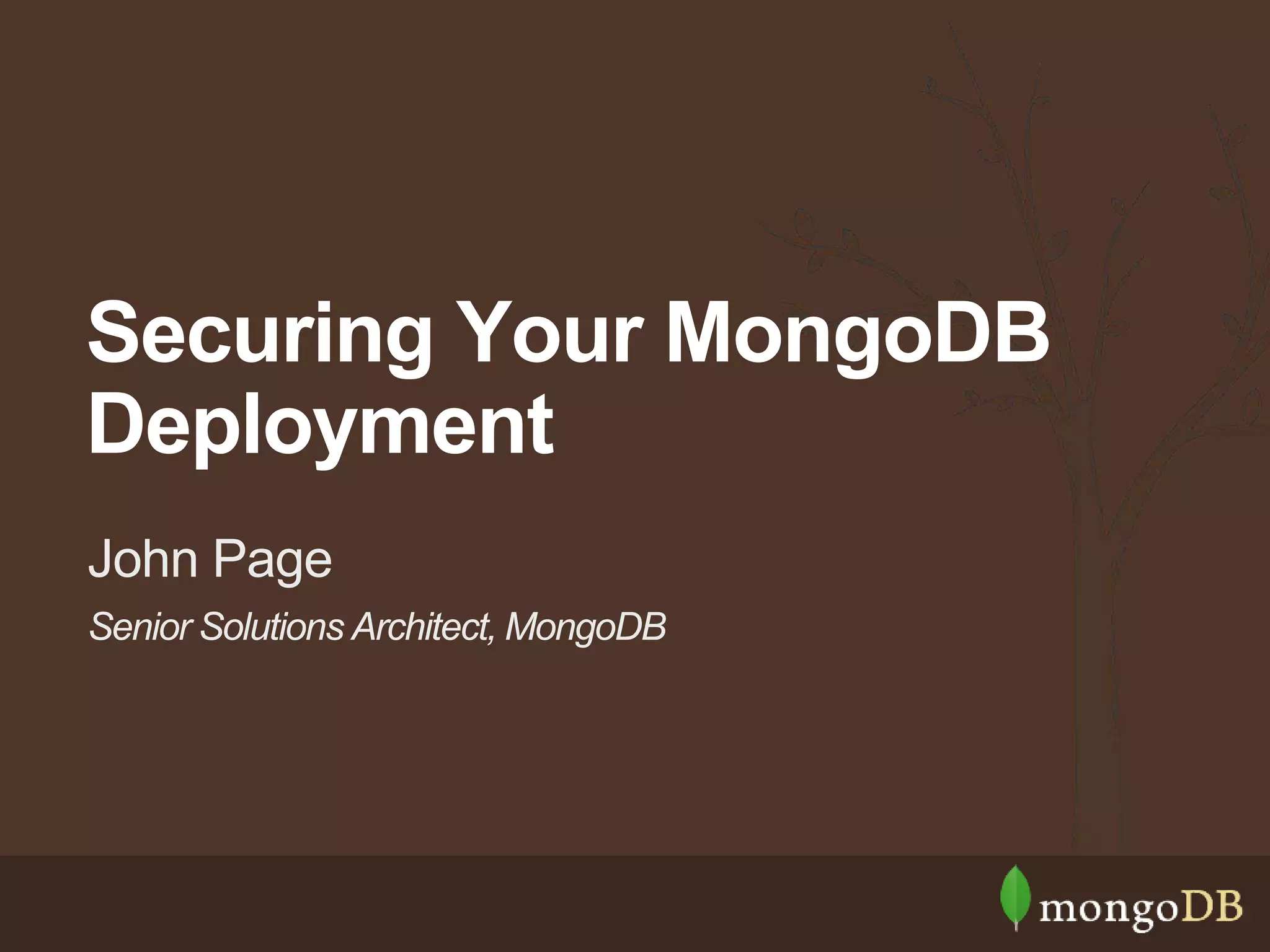 Securing Your MongoDB Deployment

John Page

Senior Solutions Architect, MongoDB

mongoDB